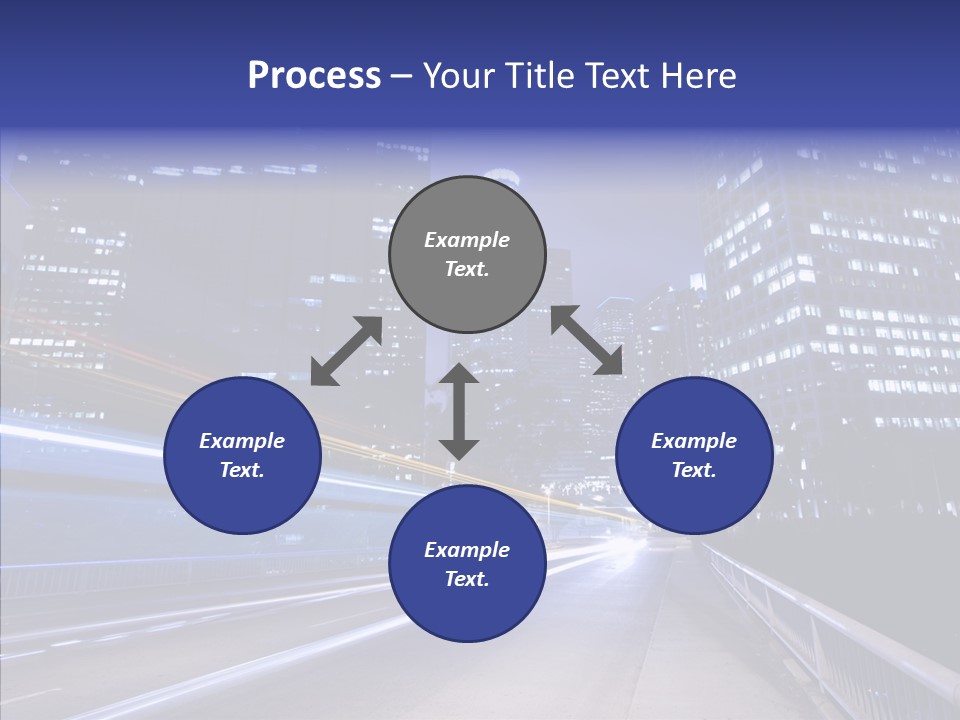 Process – Your Title Text Here

Example Text.

Example Text.

Example Text.

Example Text.